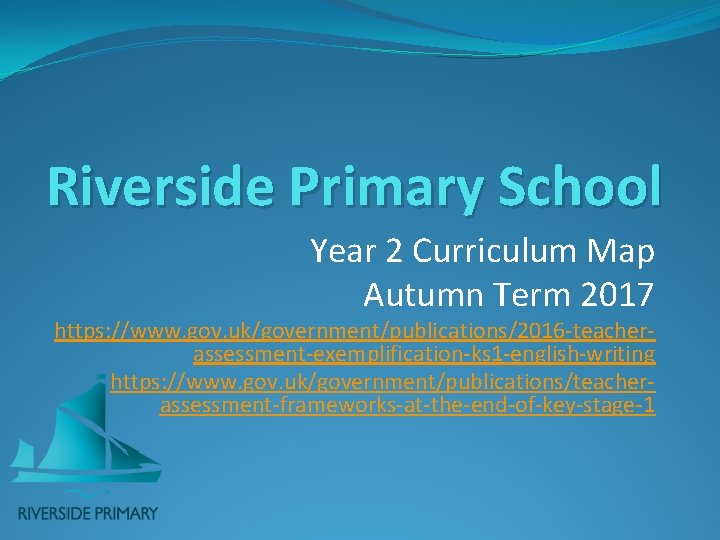 Riverside Primary School

Year 2 Curriculum Map
Autumn Term 2017

https://www.gov.uk/government/publications/2016-teacher-assessment-exemplification-ks1-english-writing
https://www.gov.uk/government/publications/teacher-assessment-frameworks-at-the-end-of-key-stage-1

RIVERSIDE PRIMARY